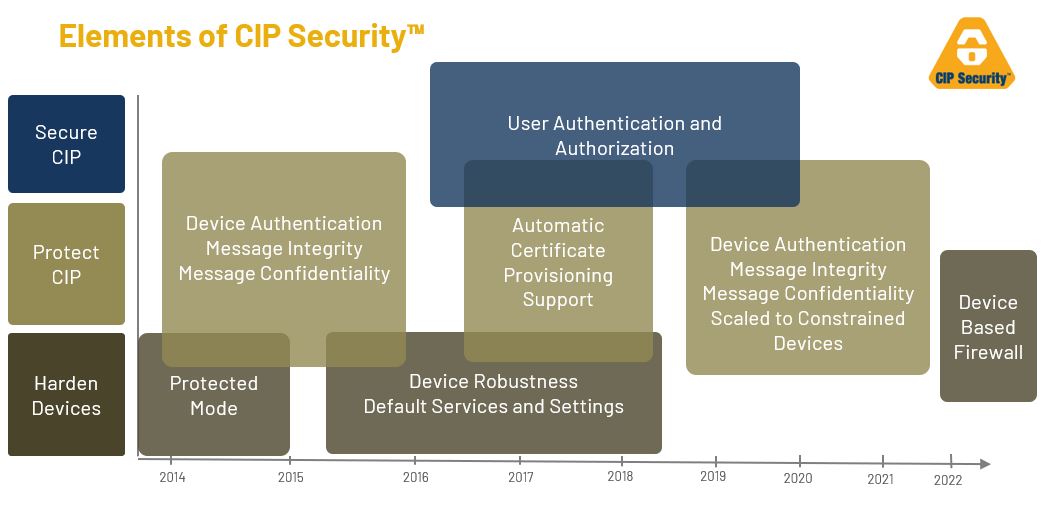 Elements of CIP Security™

CIP Security™

Secure CIP

Protect CIP

Harden Devices

User Authentication and Authorization

Device Authentication
Message Integrity
Message Confidentiality

Automatic Certificate Provisioning Support

Device Authentication
Message Integrity
Message Confidentiality
Scaled to Constrained Devices

Device Based Firewall

Protected Mode

Device Robustness
Default Services and Settings

2014 2015 2016 2017 2018 2019 2020 2021 2022